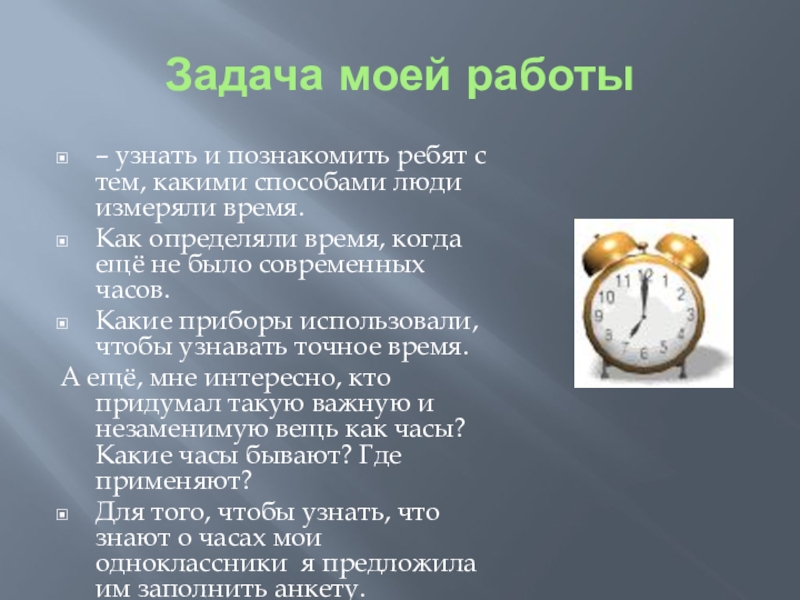 Задача моей работы

– узнать и познакомить ребят с тем, какими способами люди измеряли время.

Как определяли время, когда ещё не было современных часов.

Какие приборы использовали, чтобы узнавать точное время.

А ещё, мне интересно, кто придумал такую важную и незаменимую вещь как часы? Какие часы бывают? Где применяют?

Для того, чтобы узнать, что знают о часах мои одноклассники я предложила им заполнить анкету.

11 12 1 2 3 4 5 6 7 8 9 10